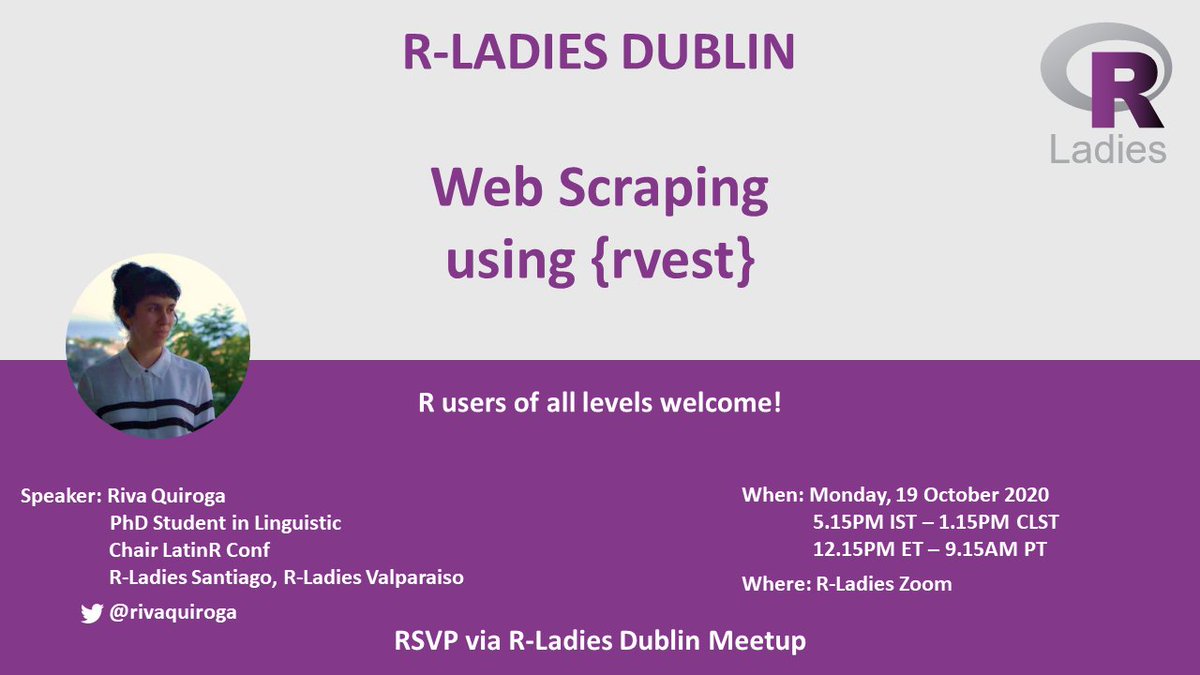 R-LADIES DUBLIN

R
Ladies

Web Scraping using {rvest}

R users of all levels welcome!

Speaker: Riva Quiroga
PhD Student in Linguistic
Chair LatinR Conf
R-Ladies Santiago, R-Ladies Valparaiso

@rivaquiroga

When: Monday, 19 October 2020
5.15PM IST – 1.15PM CLST
12.15PM ET – 9.15AM PT

Where: R-Ladies Zoom

RSVP via R-Ladies Dublin Meetup